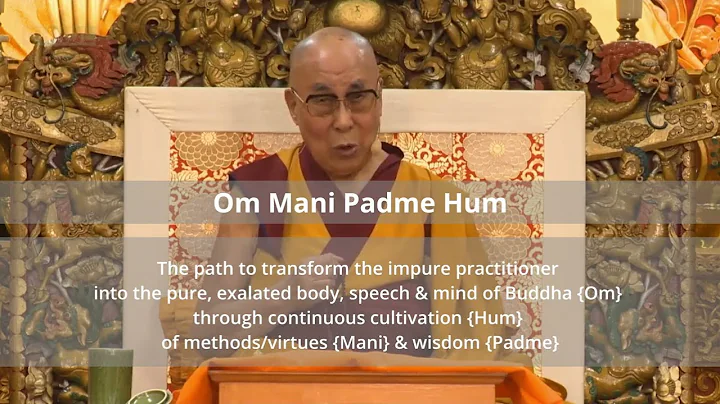 Om Mani Padme Hum

The path to transform the impure practitioner into the pure, exalated body, speech & mind of Buddha {Om} through continuous cultivation {Hum} of methods/virtues {Mani} & wisdom {Padme}